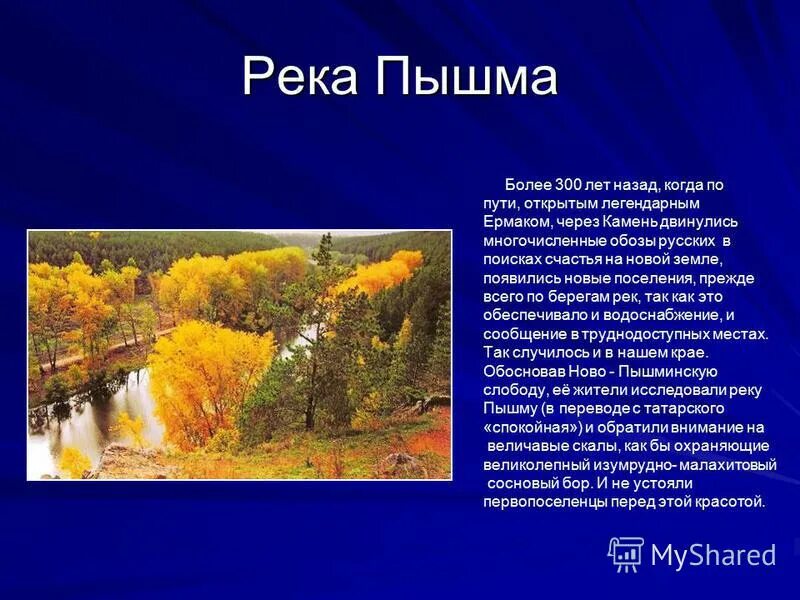 Река Пышма

Более 300 лет назад, когда по пути, открытым легендарным Ермаком, через Камень двинулись многочисленные обозы русских в поисках счастья на новой земле, появились новые поселения, прежде всего по берегам рек, так как это обеспечивало и водоснабжение, и сообщение в труднодоступных местах. Так случилось и в нашем крае. Обосновав Ново - Пышминскую слободу, её жители исследовали реку Пышму (в переводе с татарского «спокойная») и обратили внимание на величавые скалы, как бы охраняющие великолепный изумрудно- малахитовый сосновый бор. И не устояли первопоселенцы перед этой красотой.

MyShared